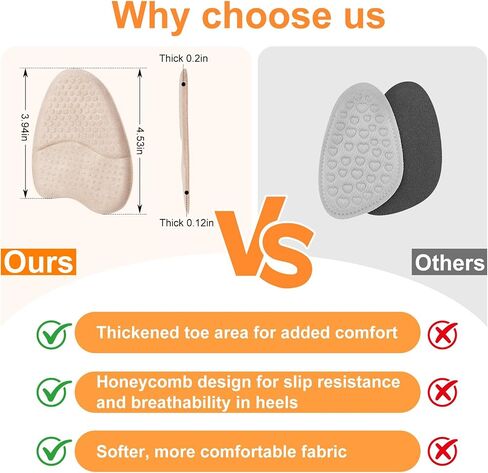 Why choose us

Thick 0.2in

3.94in

4.53in

Thick 0.12in

Ours

VS

Others

Thickened toe area for added comfort

Honeycomb design for slip resistance and breathability in heels

Softer, more comfortable fabric